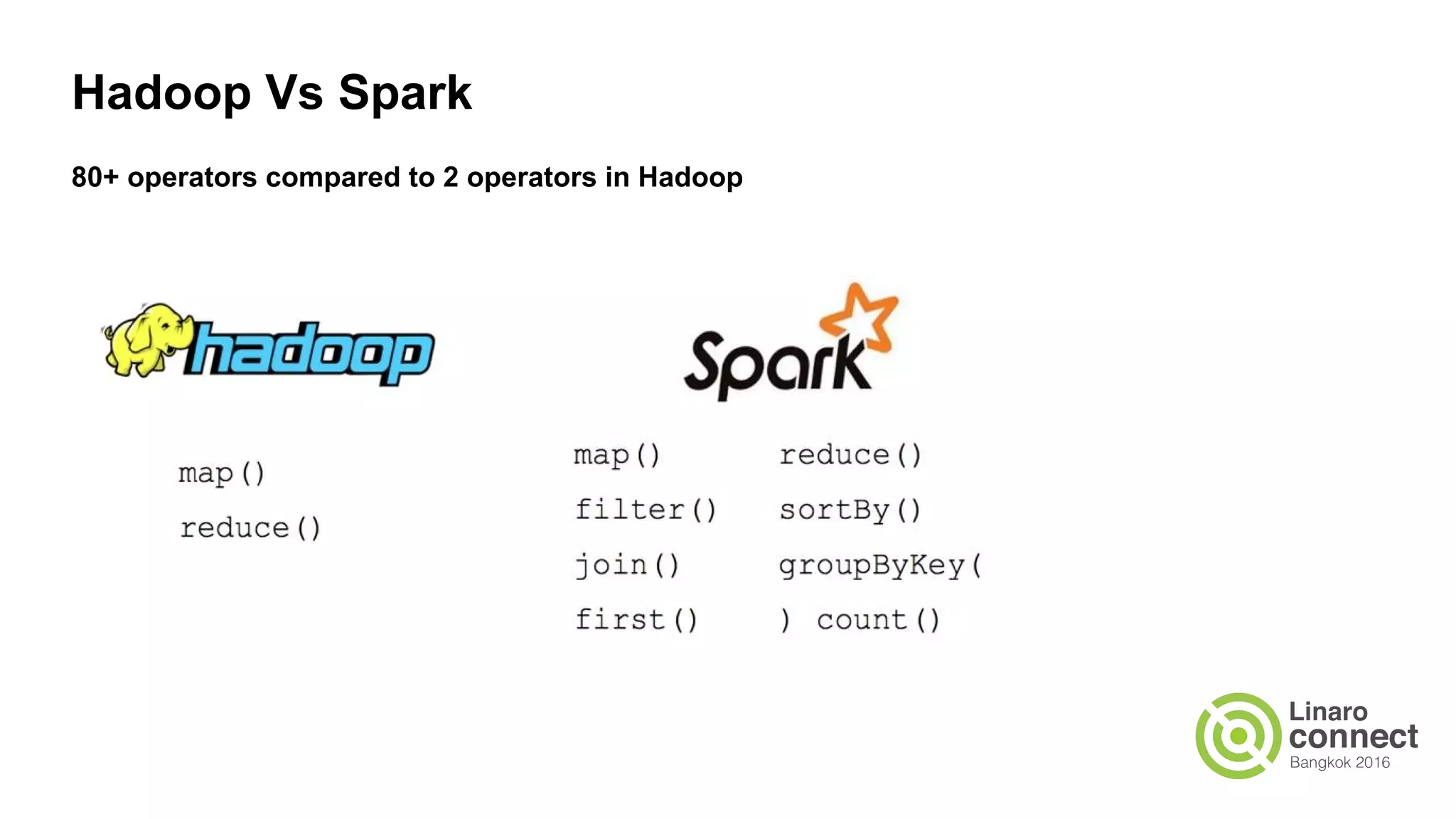 Hadoop Vs Spark

80+ operators compared to 2 operators in Hadoop

hadoop

map()

reduce()

Spark

map()

filter()

join()

first()

reduce()

sortBy()

groupByKey(

) count()

Linaro connect Bangkok 2016